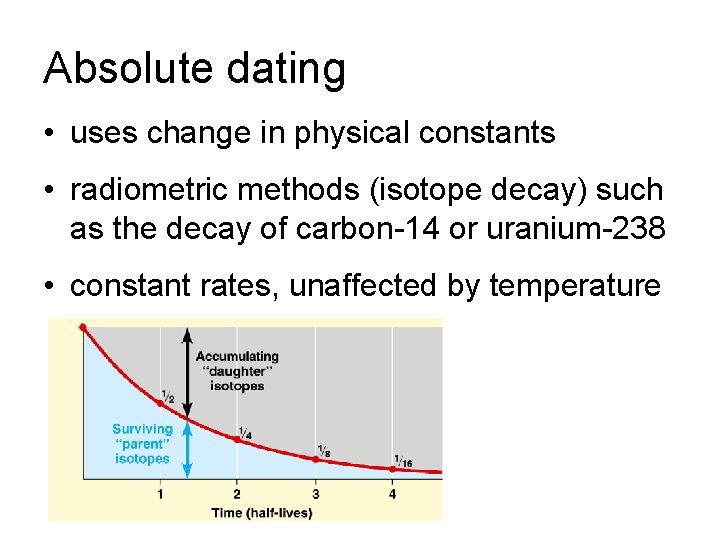 Absolute dating

• uses change in physical constants

• radiometric methods (isotope decay) such as the decay of carbon-14 or uranium-238

• constant rates, unaffected by temperature

Accumulating "daughter" isotopes

Surviving "parent" isotopes

$\frac{1}{2}$

$\frac{1}{4}$

$\frac{1}{8}$

$\frac{1}{16}$

1 2 3 4

Time (half-lives)